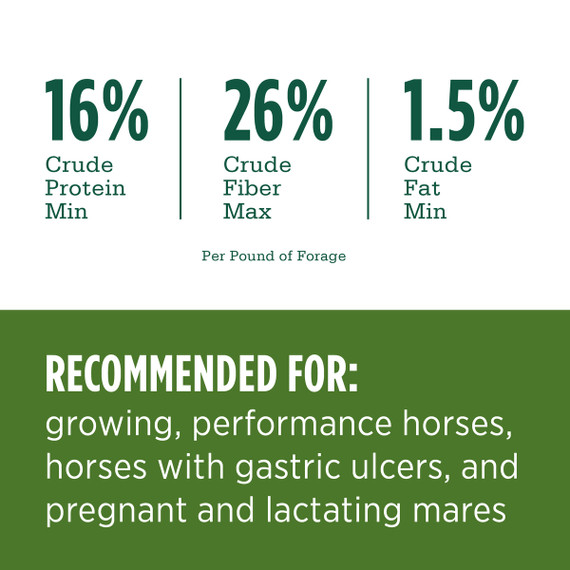 16%
Crude
Protein
Min

26%
Crude
Fiber
Max

1.5%
Crude
Fat
Min

Per Pound of Forage

RECOMMENDED FOR:
growing, performance horses, horses with gastric ulcers, and pregnant and lactating mares